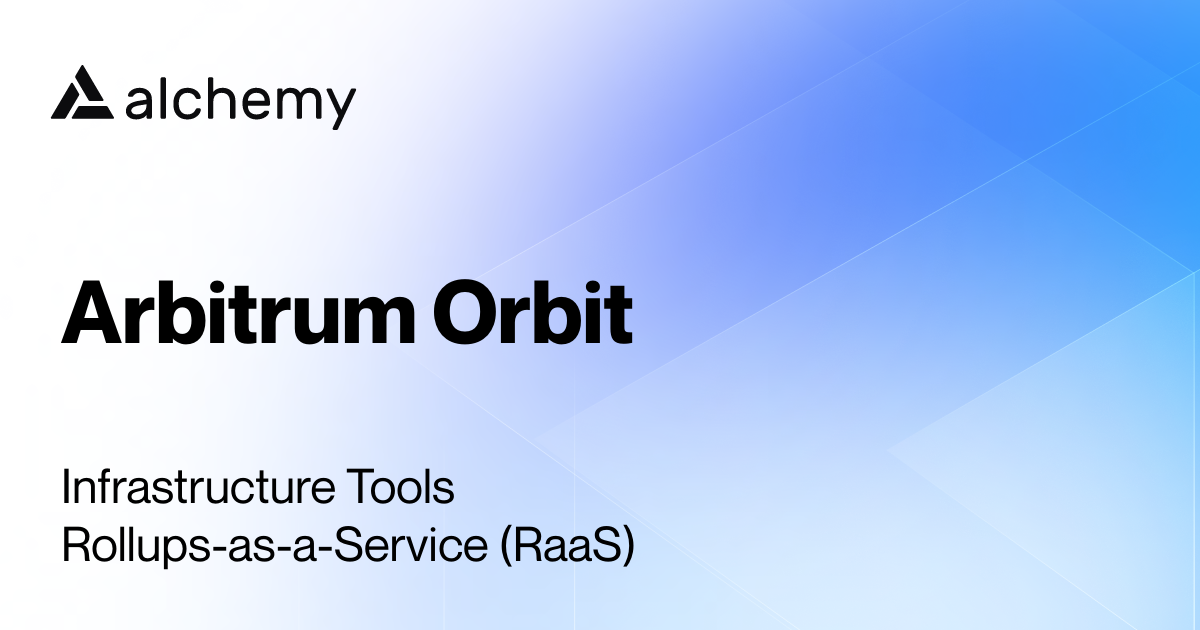 alchemy

Arbitrum Orbit

Infrastructure Tools
Rollups-as-a-Service (RaaS)